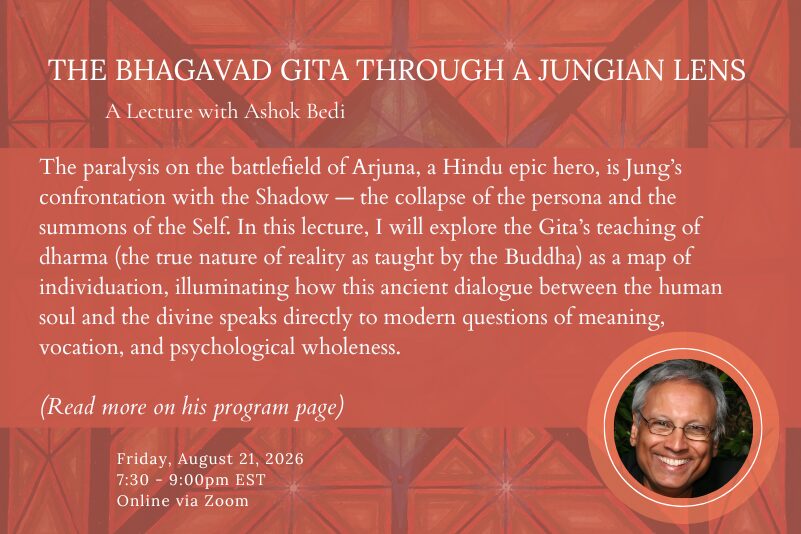 THE BHAGAVAD GITA THROUGH A JUNGIAN LENS

A Lecture with Ashok Bedi

The paralysis on the battlefield of Arjuna, a Hindu epic hero, is Jung's confrontation with the Shadow — the collapse of the persona and the summons of the Self. In this lecture, I will explore the Gita's teaching of dharma (the true nature of reality as taught by the Buddha) as a map of individuation, illuminating how this ancient dialogue between the human soul and the divine speaks directly to modern questions of meaning, vocation, and psychological wholeness.

(Read more on his program page)

Friday, August 21, 2026
7:30 - 9:00pm EST
Online via Zoom